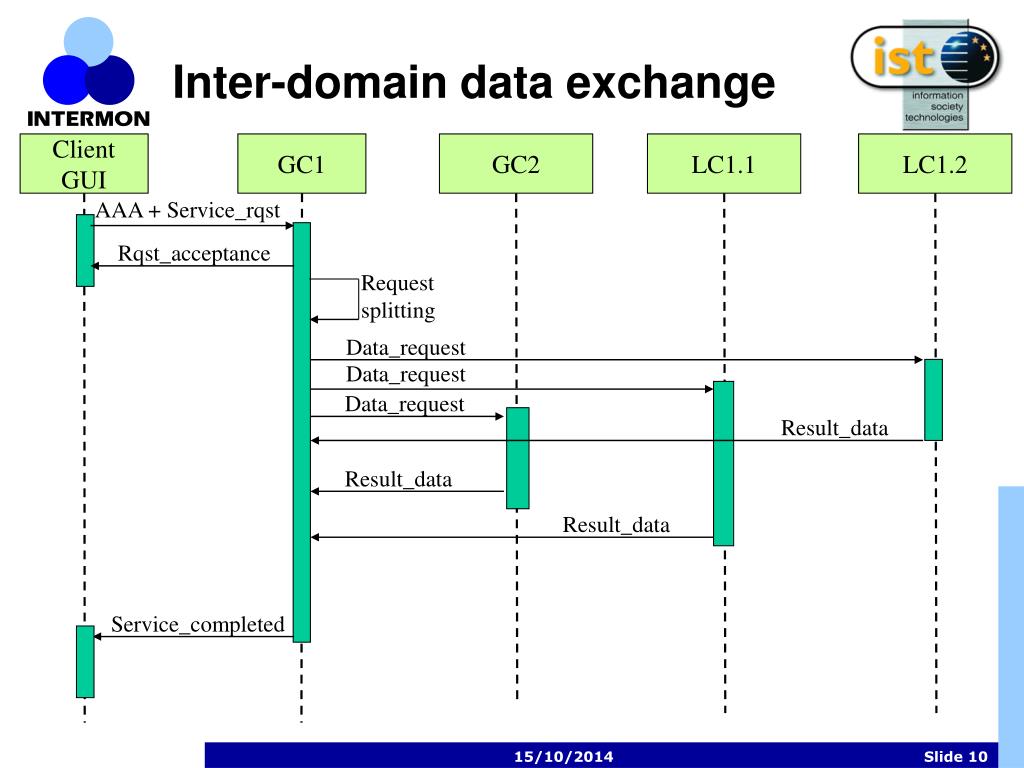 INTERMON

Inter-domain data exchange

ist
information society technologies

Client GUI

GC1

GC2

LC1.1

LC1.2

AAA + Service_rqst

Rqst_acceptance

Request splitting

Data_request

Data_request

Data_request

Result_data

Result_data

Result_data

Service_completed

15/10/2014

Slide 10